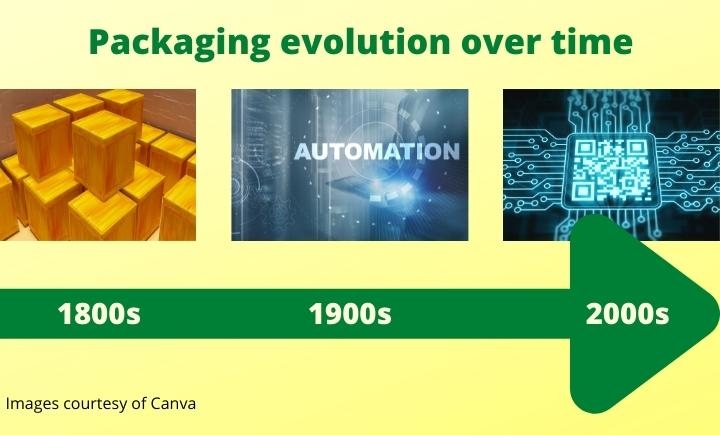 Packaging evolution over time

AUTOMATION

1800s

1900s

2000s

Images courtesy of Canva